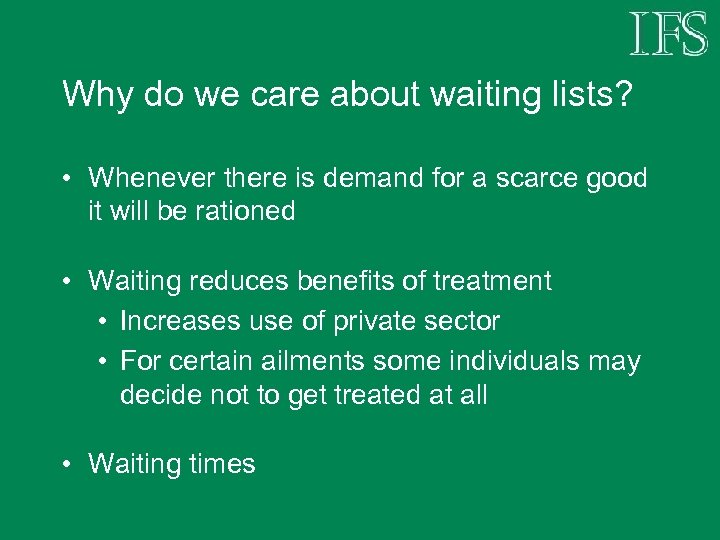 IFS

Why do we care about waiting lists?

• Whenever there is demand for a scarce good it will be rationed

• Waiting reduces benefits of treatment
  • Increases use of private sector
  • For certain ailments some individuals may decide not to get treated at all

• Waiting times